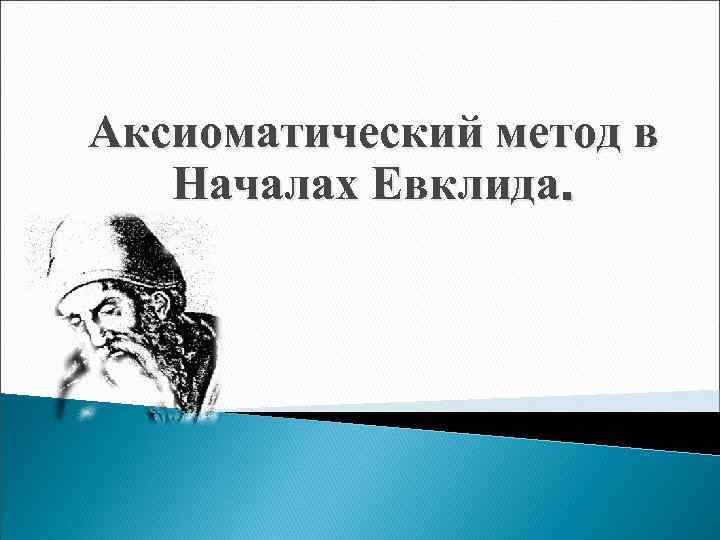 Аксиоматический метод в Началах Евклида.